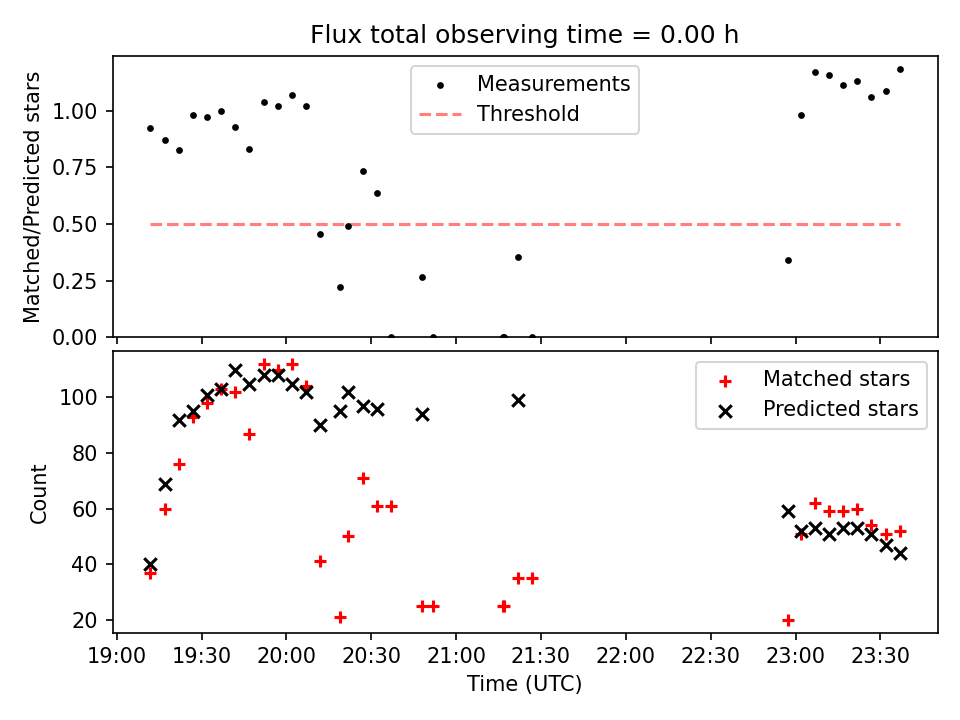 Flux total observing time = 0.00 h

Measurements
Threshold

Matched/Predicted stars

1.00
0.75
0.50
0.25
0.00

Matched stars
Predicted stars

Count

100
80
60
40
20

19:00 19:30 20:00 20:30 21:00 21:30 22:00 22:30 23:00 23:30

Time (UTC)